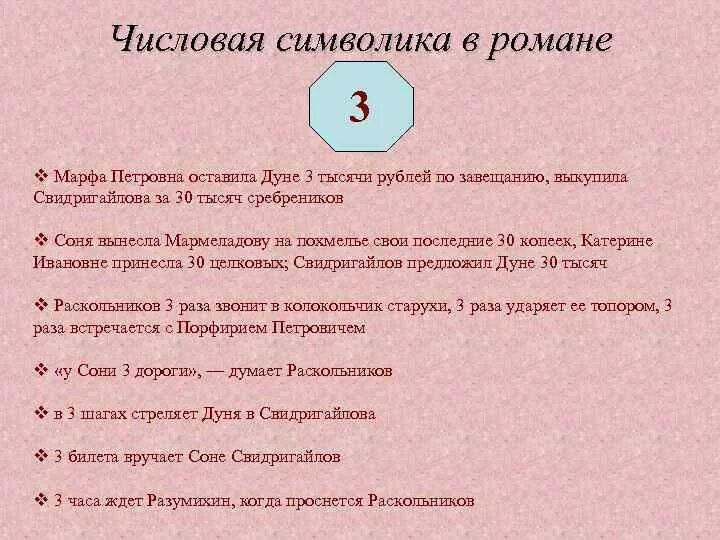 Числовая символика в романе

3

❖ Марфа Петровна оставила Дуне 3 тысячи рублей по завещанию, выкупила Свидригайлова за 30 тысяч сребреников

❖ Соня вынесла Мармеладову на похмелье свои последние 30 копеек, Катерине Ивановне принесла 30 целковых; Свидригайлов предложил Дуне 30 тысяч

❖ Раскольников 3 раза звонит в колокольчик старухи, 3 раза ударяет ее топором, 3 раза встречается с Порфирием Петровичем

❖ «у Сони 3 дороги», — думает Раскольников

❖ в 3 шагах стреляет Дуня в Свидригайлова

❖ 3 билета вручает Соне Свидригайлов

❖ 3 часа ждет Разумихин, когда проснется Раскольников